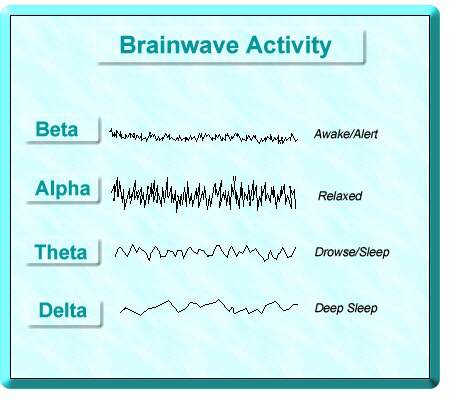 Brainwave Activity

Beta Awake/Alert

Alpha Relaxed

Theta Drowse/Sleep

Delta Deep Sleep